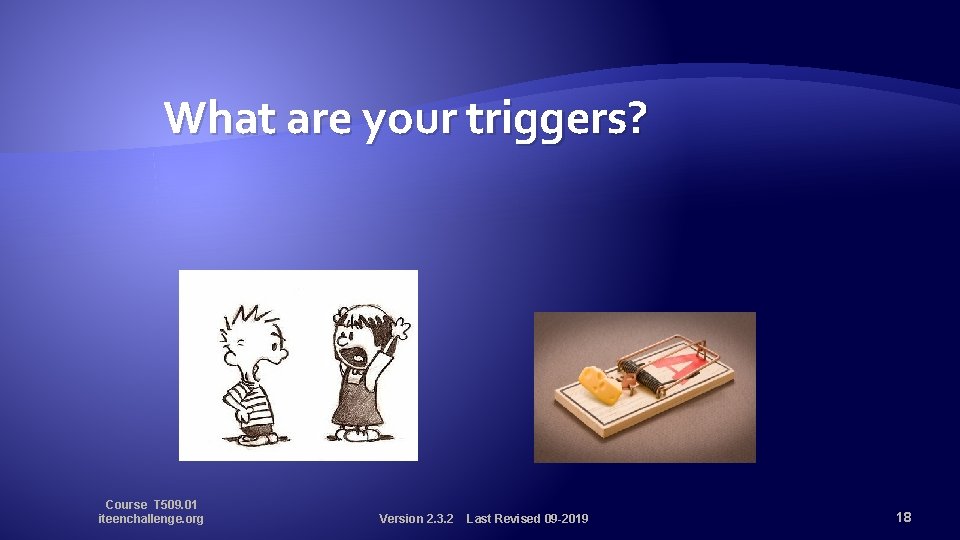 What are your triggers?

Course T509.01
iteenchallenge.org

Version 2.3.2 Last Revised 09-2019

18